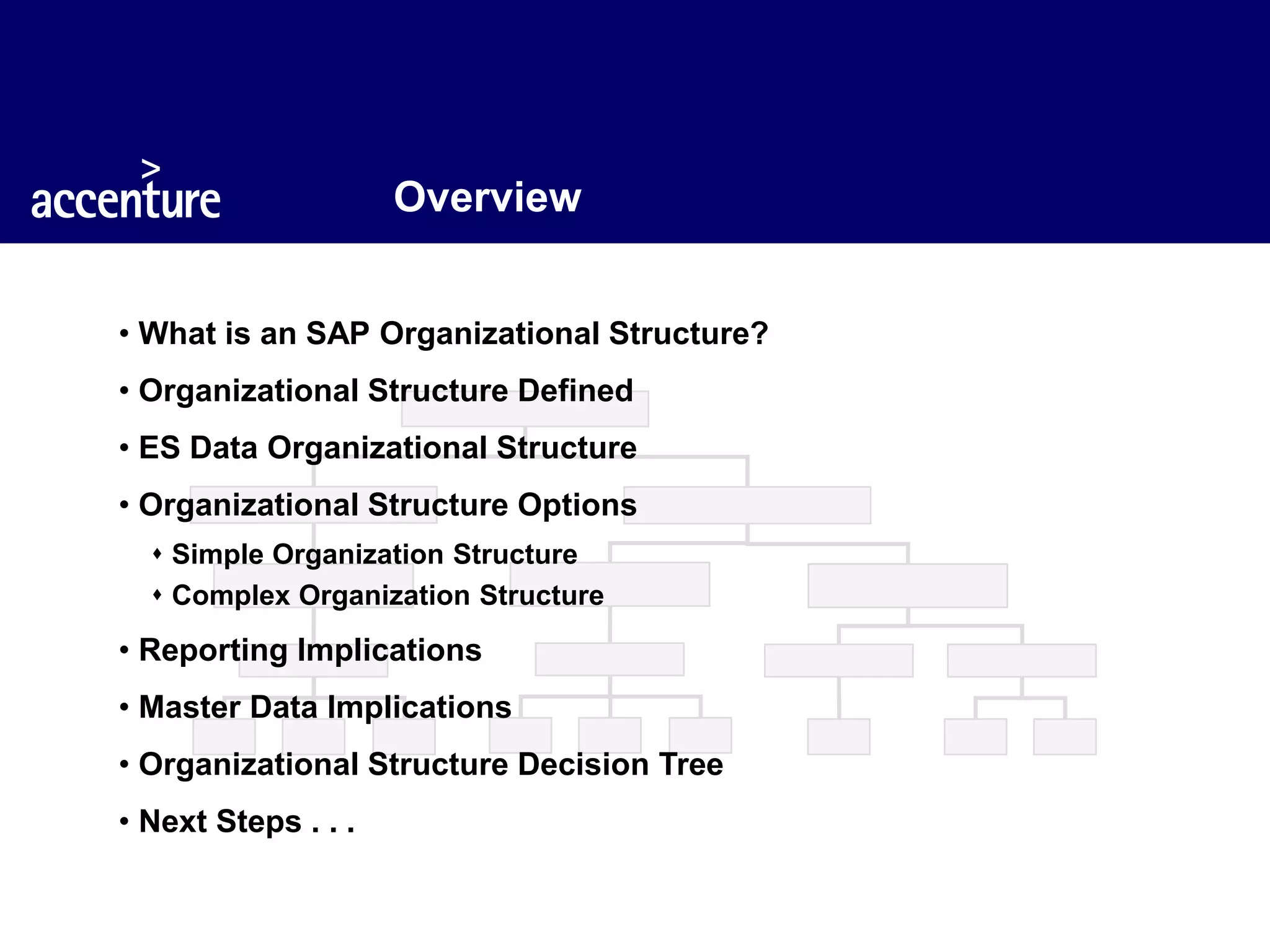 accenture

Overview

• What is an SAP Organizational Structure?

• Organizational Structure Defined

• ES Data Organizational Structure

• Organizational Structure Options

♦ Simple Organization Structure

♦ Complex Organization Structure

• Reporting Implications

• Master Data Implications

• Organizational Structure Decision Tree

• Next Steps . . .